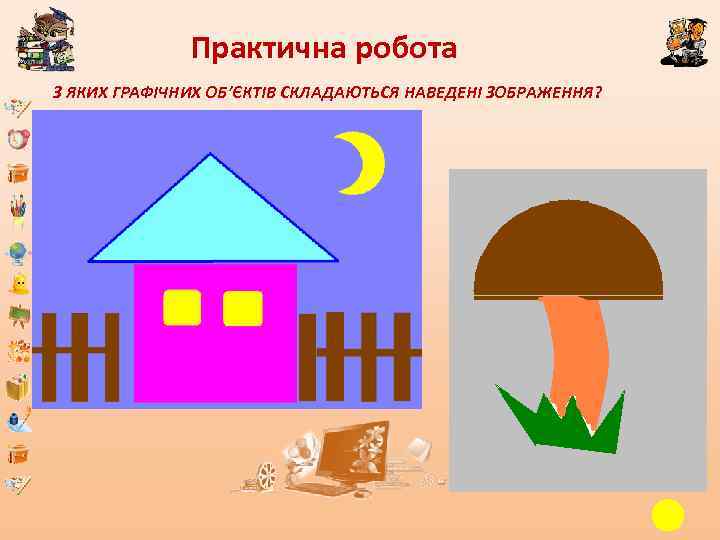 Практична робота

З ЯКИХ ГРАФІЧНИХ ОБ'ЄКТІВ СКЛАДАЮТЬСЯ НАВЕДЕНІ ЗОБРАЖЕННЯ?